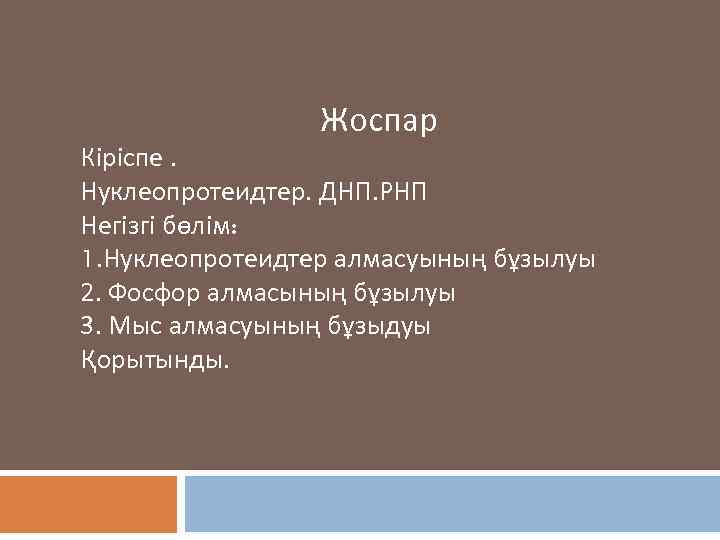 Жоспар

Кіріспе .
Нуклеопротеидтер. ДНП.РНП
Негізгі бөлім:
1.Нуклеопротеидтер алмасуының бұзылуы
2. Фосфор алмасының бұзылуы
3. Мыс алмасуының бұзыдуы
Қорытынды.